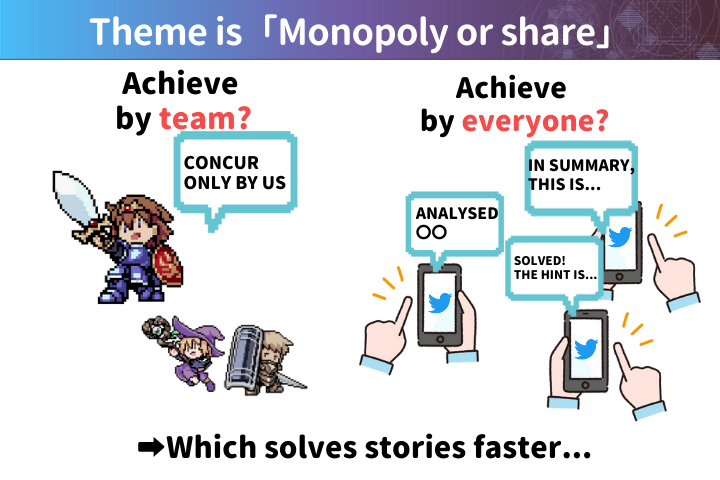 Theme is「Monopoly or share」

Achieve by team?

CONCUR ONLY BY US

Achieve by everyone?

IN SUMMARY, THIS IS...

ANALYSED ○○

SOLVED! THE HINT IS...

➡Which solves stories faster...